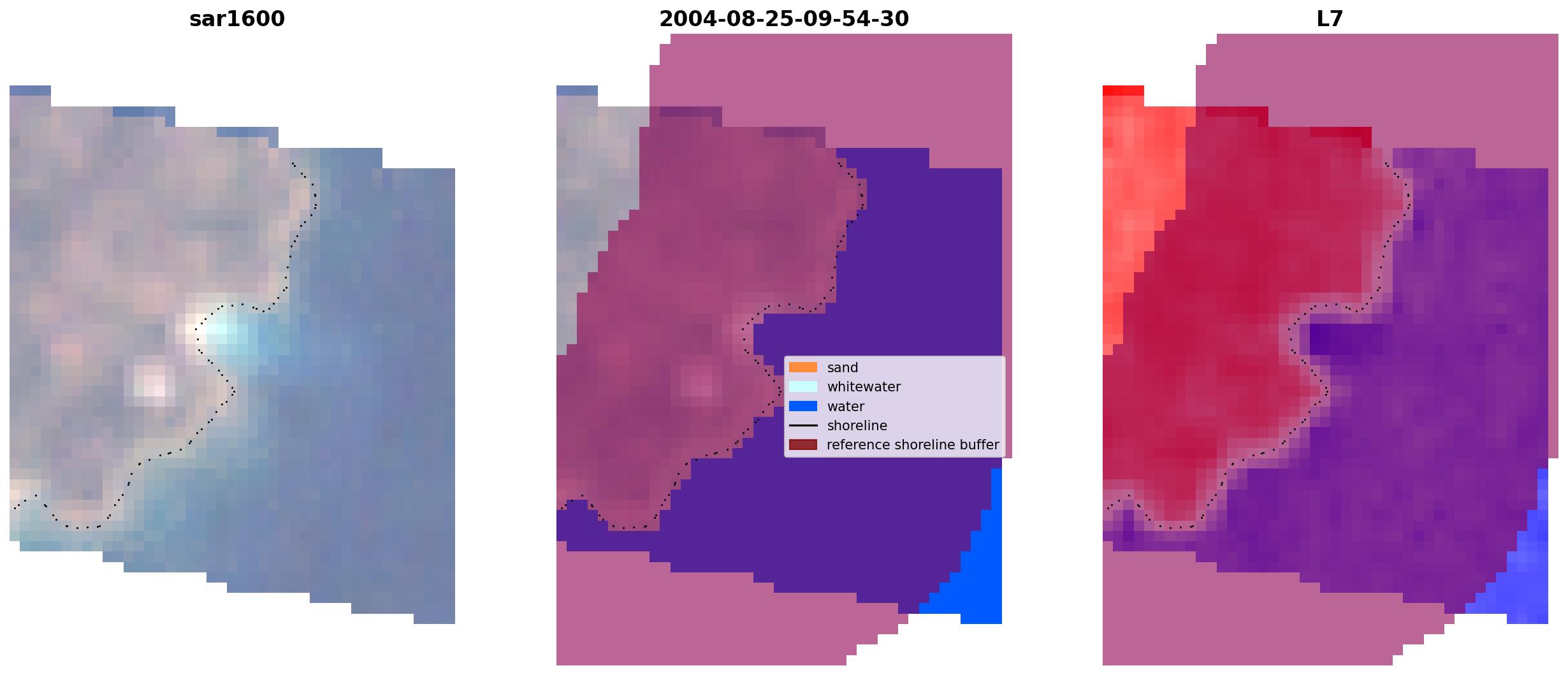 sar1600

2004-08-25-09-54-30

sand
whitewater
water
shoreline
reference shoreline buffer

L7